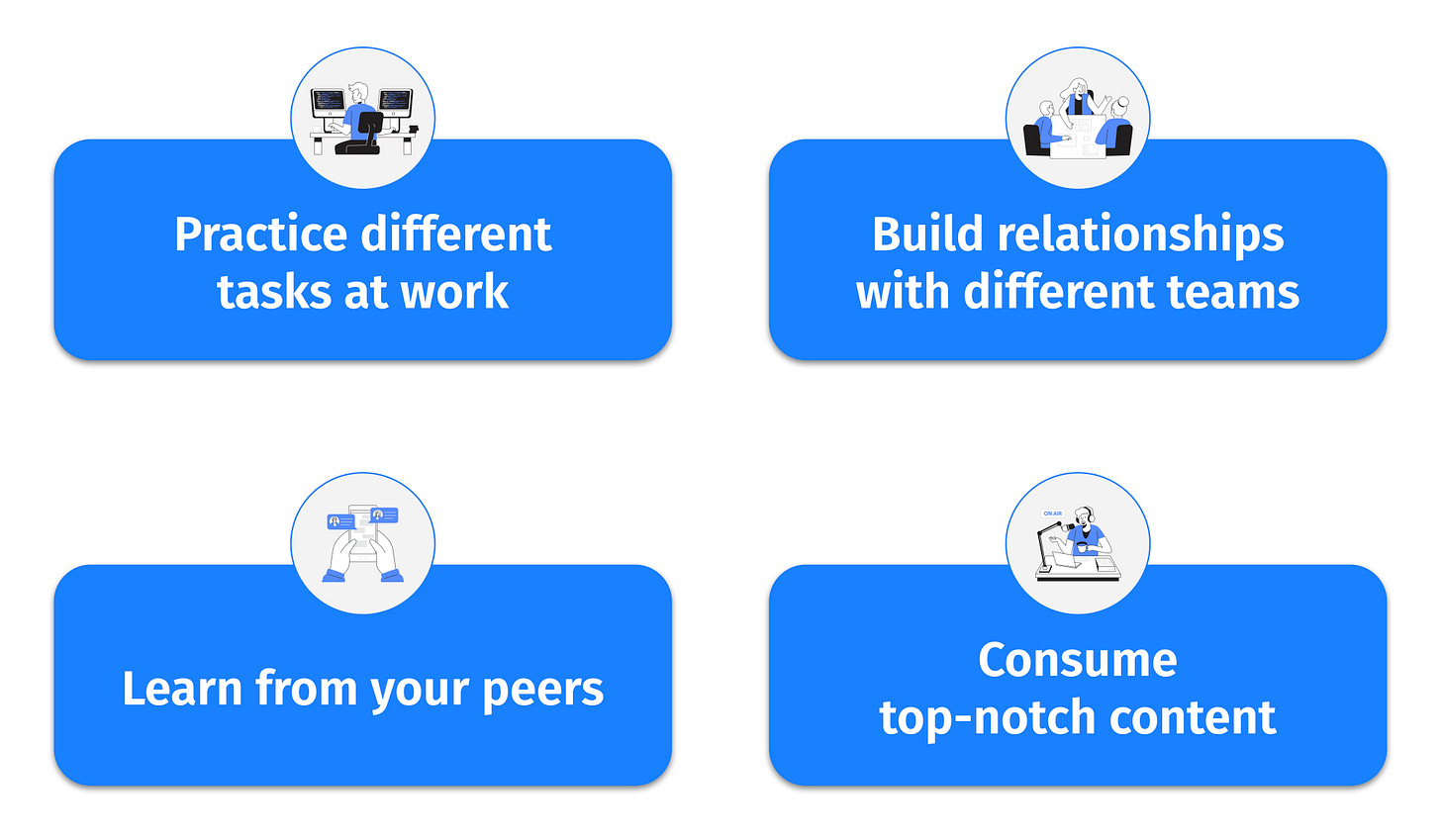 Practice different tasks at work

Build relationships with different teams

Learn from your peers

ON AIR

Consume top-notch content